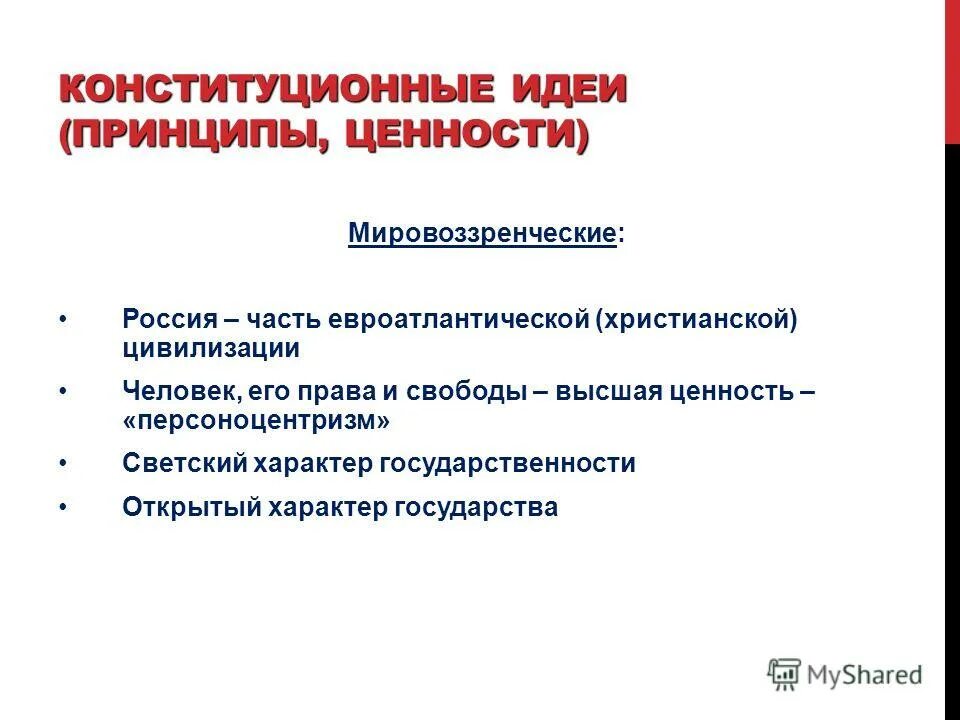 КОНСТИТУЦИОННЫЕ ИДЕИ (ПРИНЦИПЫ, ЦЕННОСТИ)

Мировоззренческие:

• Россия – часть евроатлантической (христианской) цивилизации

• Человек, его права и свободы – высшая ценность – «персоноцентризм»

• Светский характер государственности

• Открытый характер государства

MyShared